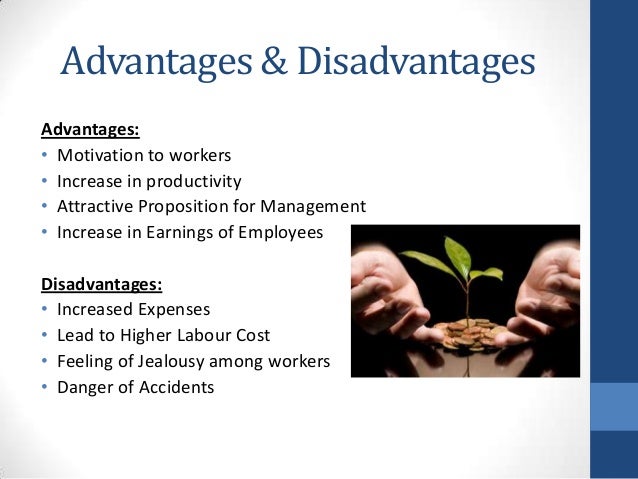 Advantages & Disadvantages

Advantages:
• Motivation to workers
• Increase in productivity
• Attractive Proposition for Management
• Increase in Earnings of Employees

Disadvantages:
• Increased Expenses
• Lead to Higher Labour Cost
• Feeling of Jealousy among workers
• Danger of Accidents